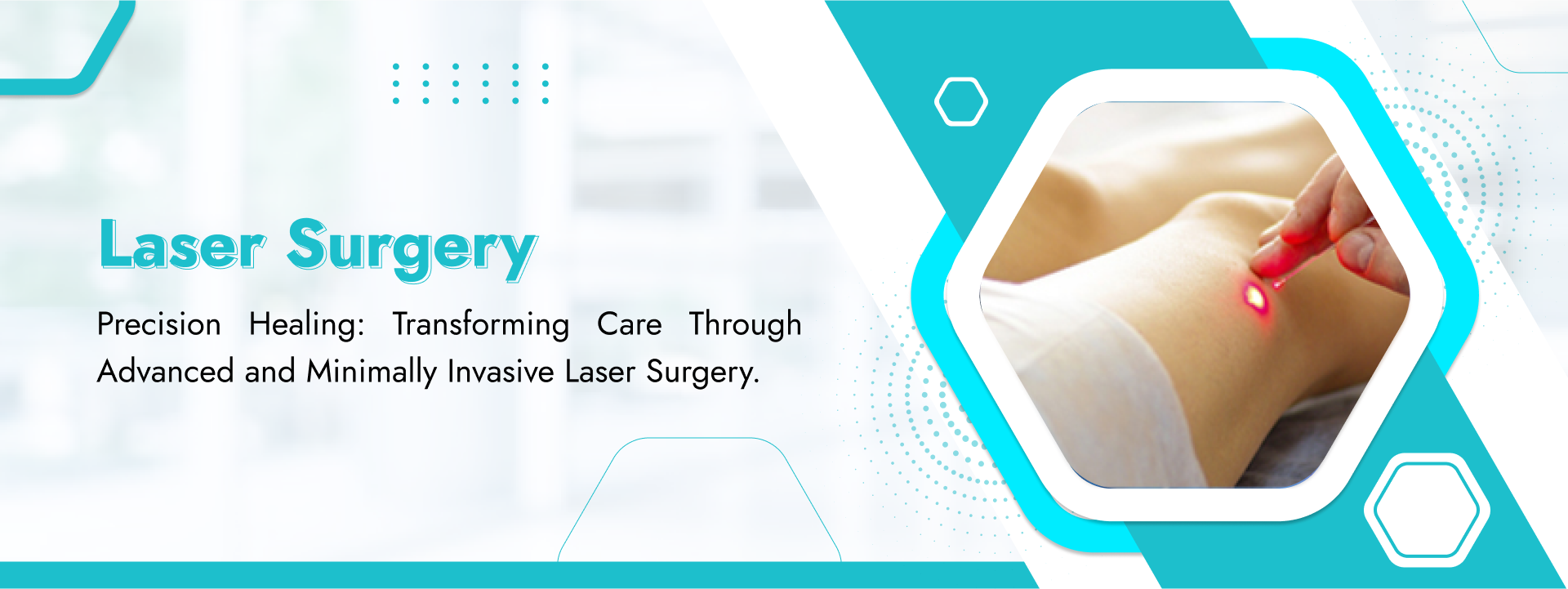 Laser Surgery

Precision Healing: Transforming Care Through Advanced and Minimally Invasive Laser Surgery.